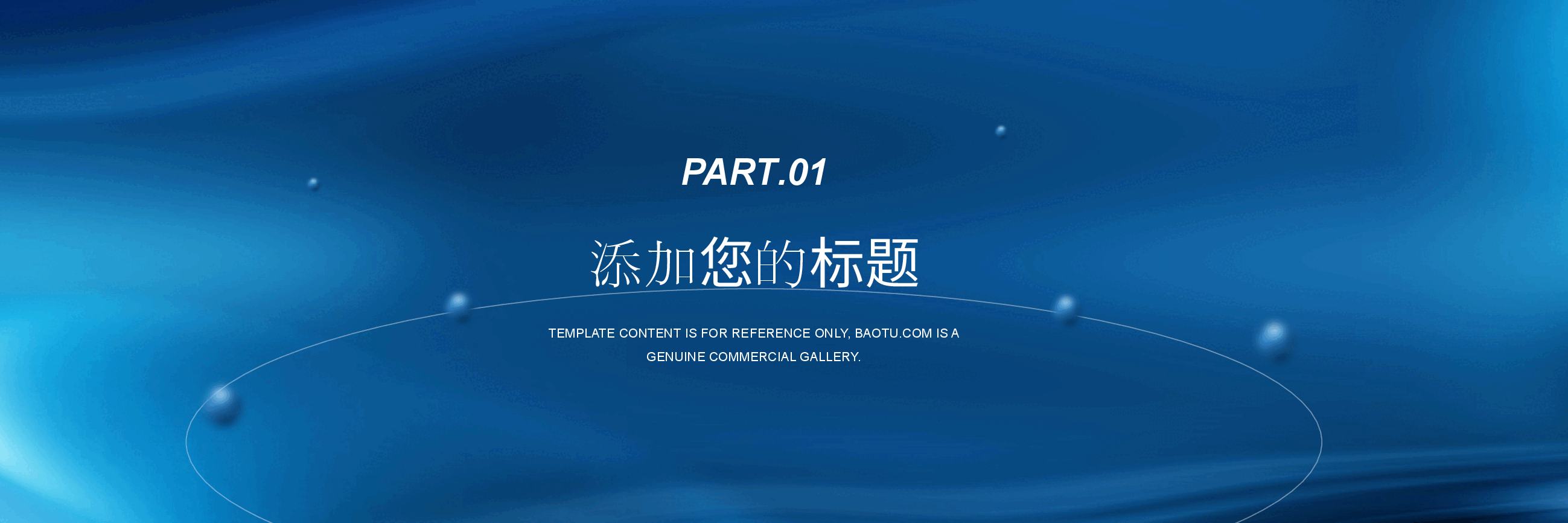 PART.01

添加您的标题

TEMPLATE CONTENT IS FOR REFERENCE ONLY, BAOTU.COM IS A GENUINE COMMERCIAL GALLERY.